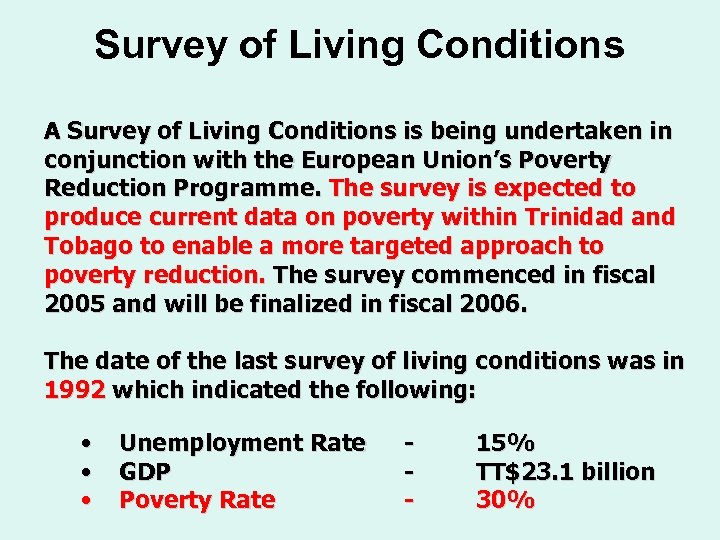 Survey of Living Conditions

A Survey of Living Conditions is being undertaken in conjunction with the European Union's Poverty Reduction Programme. The survey is expected to produce current data on poverty within Trinidad and Tobago to enable a more targeted approach to poverty reduction. The survey commenced in fiscal 2005 and will be finalized in fiscal 2006.

The date of the last survey of living conditions was in 1992 which indicated the following:

• Unemployment Rate - 15%
• GDP - TT$23.1 billion
• Poverty Rate - 30%